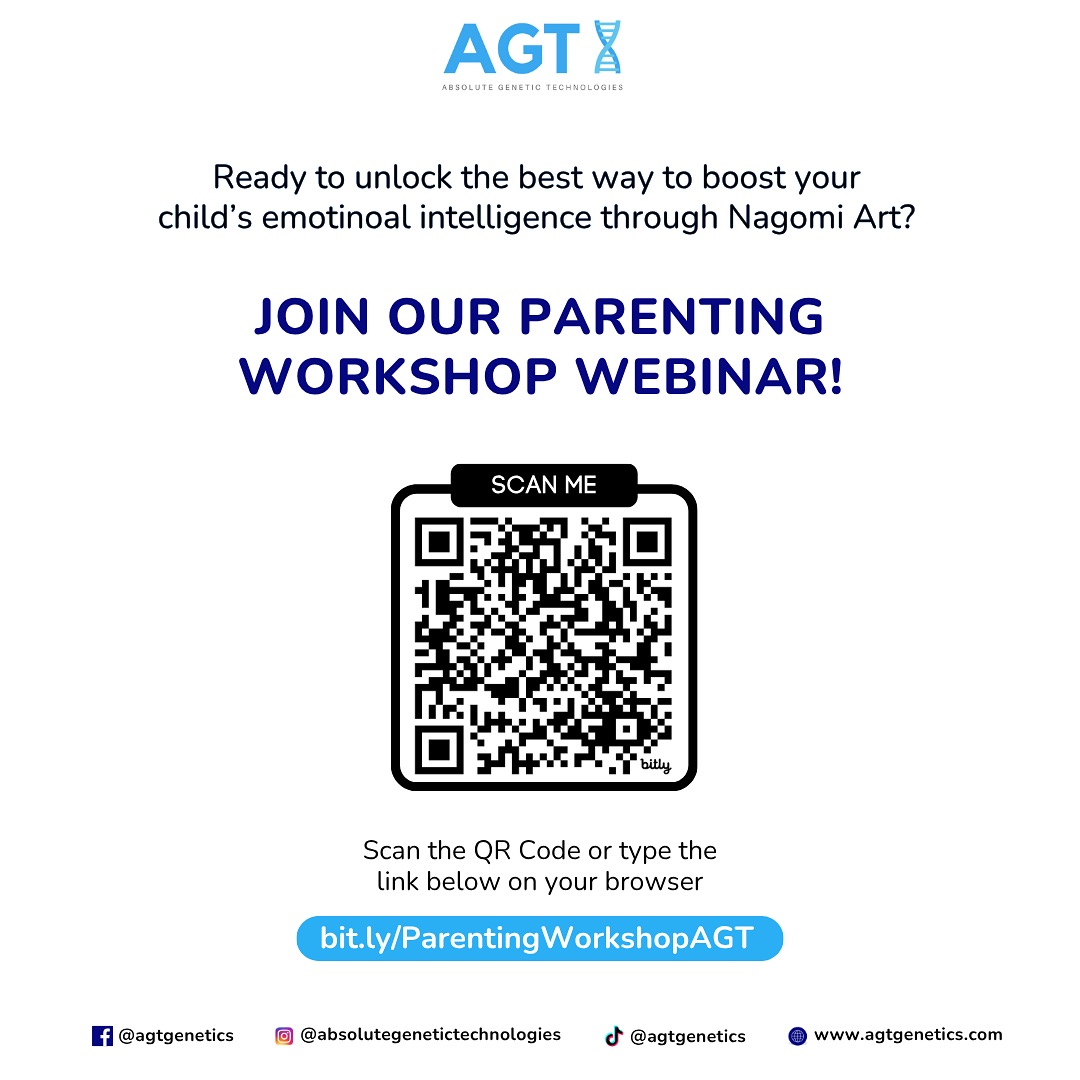 AGT
ABSOLUTE GENETIC TECHNOLOGIES

Ready to unlock the best way to boost your child's emotinoal intelligence through Nagomi Art?

JOIN OUR PARENTING WORKSHOP WEBINAR!

SCAN ME

bitly

Scan the QR Code or type the link below on your browser

bit.ly/ParentingWorkshopAGT

@agtgenetics @absolutegenetictechnologies @agtgenetics www.agtgenetics.com